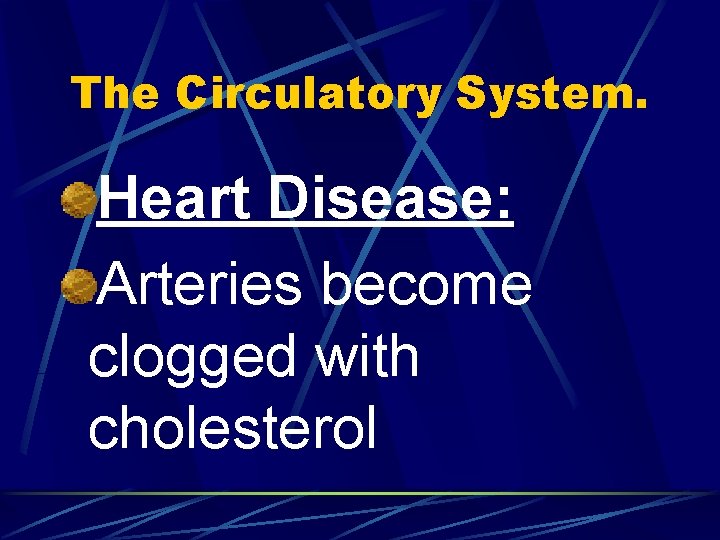 The Circulatory System.

Heart Disease:

Arteries become clogged with cholesterol